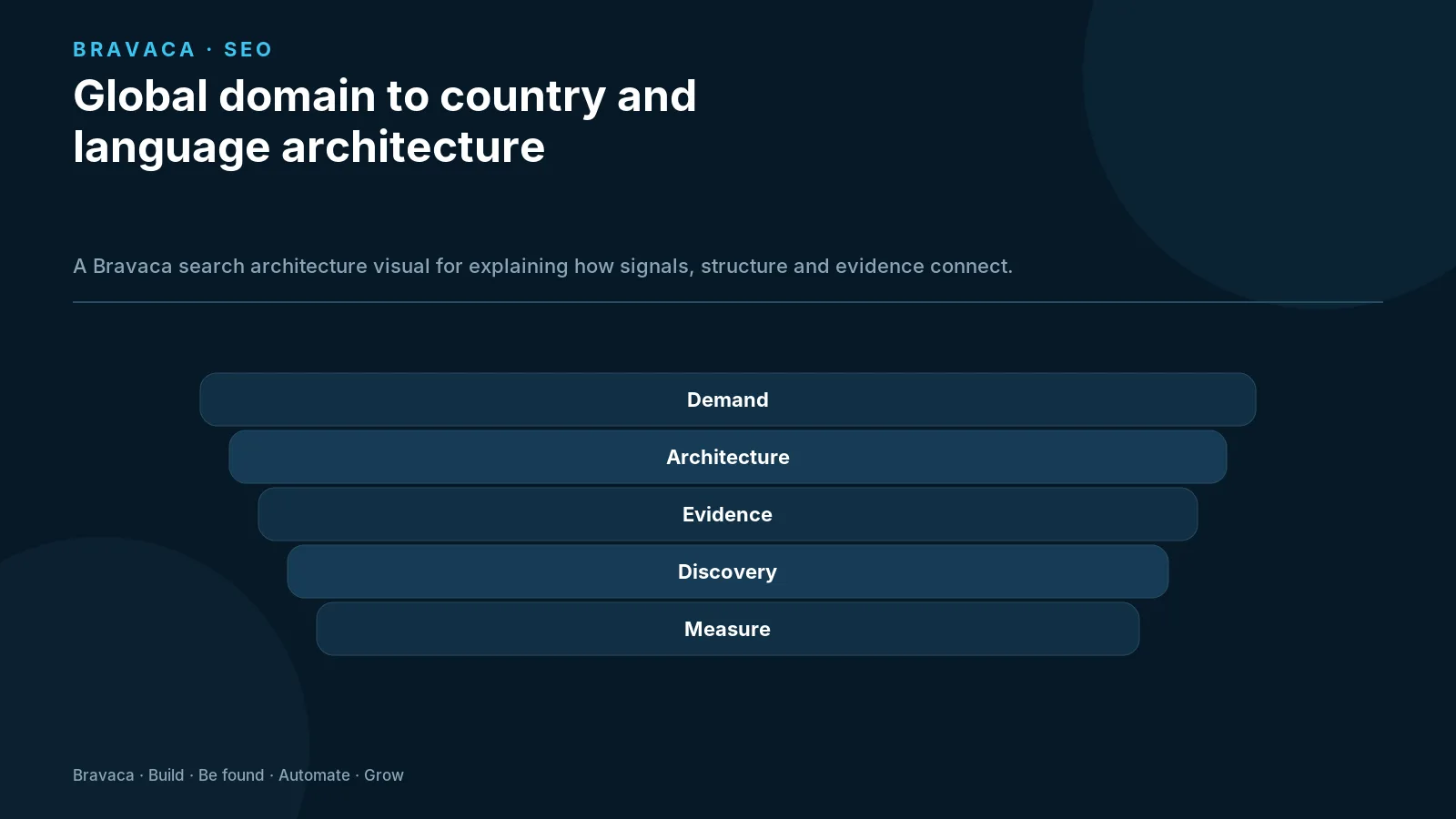 BRAVACA · SEO

Global domain to country and language architecture

A Bravaca search architecture visual for explaining how signals, structure and evidence connect.

Demand

Architecture

Evidence

Discovery

Measure

Bravaca · Build · Be found · Automate · Grow